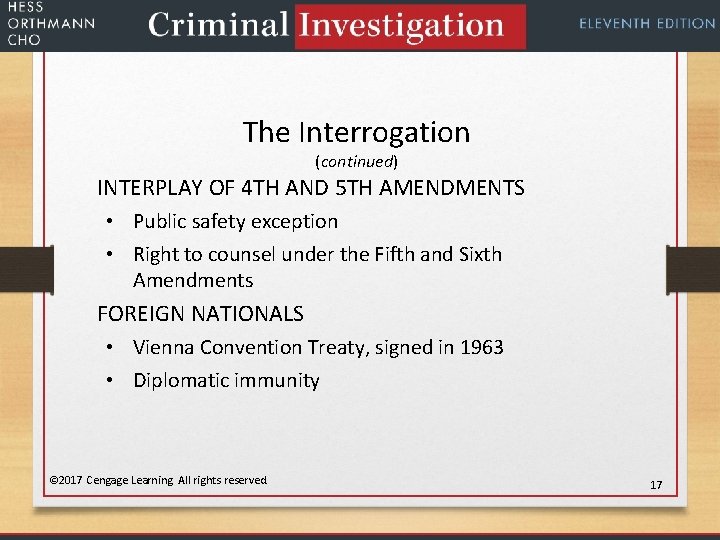 HESS
ORTHMANN
CHO

Criminal Investigation

ELEVENTH EDITION

The Interrogation
(continued)

INTERPLAY OF 4TH AND 5TH AMENDMENTS

• Public safety exception
• Right to counsel under the Fifth and Sixth Amendments

FOREIGN NATIONALS

• Vienna Convention Treaty, signed in 1963
• Diplomatic immunity

©2017 Cengage Learning All rights reserved

17